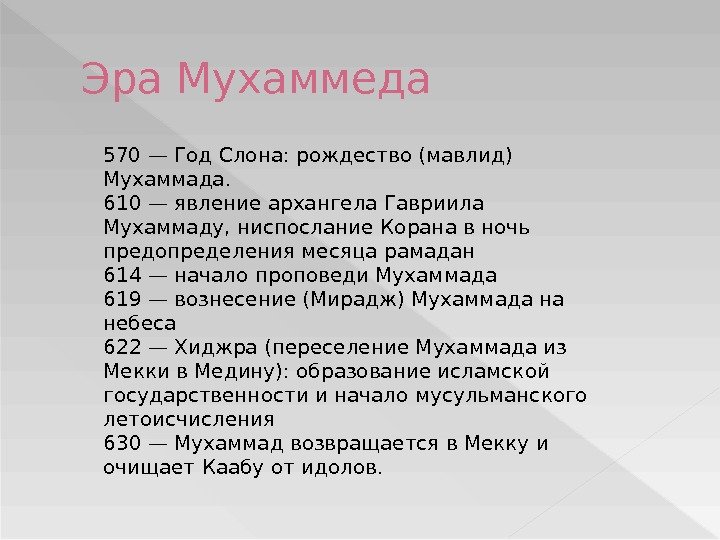 Эра Мухаммеда

570 — Год Слона: рождество (мавлид) Мухаммада.
610 — явление архангела Гавриила Мухаммаду, ниспослание Корана в ночь предопределения месяца рамадан
614 — начало проповеди Мухаммада
619 — вознесение (Мирадж) Мухаммада на небеса
622 — Хиджра (переселение Мухаммада из Мекки в Медину): образование исламской государственности и начало мусульманского летоисчисления
630 — Мухаммад возвращается в Мекку и очищает Каабу от идолов.